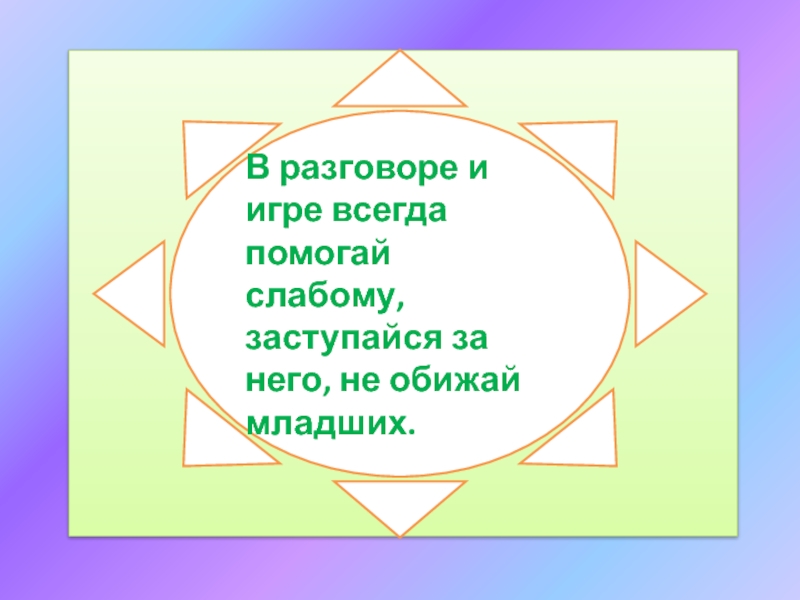 В разговоре и игре всегда помогай слабому, заступайся за него, не обижай младших.